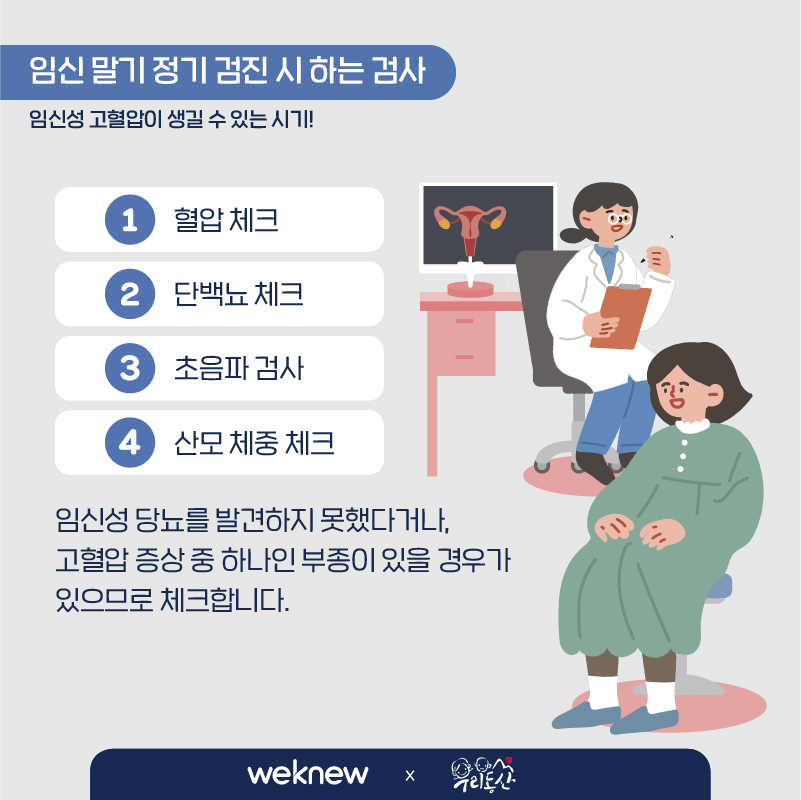 임신 말기 정기 검진 시 하는 검사

임신성 고혈압이 생길 수 있는 시기!

1 혈압 체크

2 단백뇨 체크

3 초음파 검사

4 산모 체중 체크

임신성 당뇨를 발견하지 못했다거나, 고혈압 증상 중 하나인 부종이 있을 경우가 있으므로 체크합니다.

weknew × 우리동산